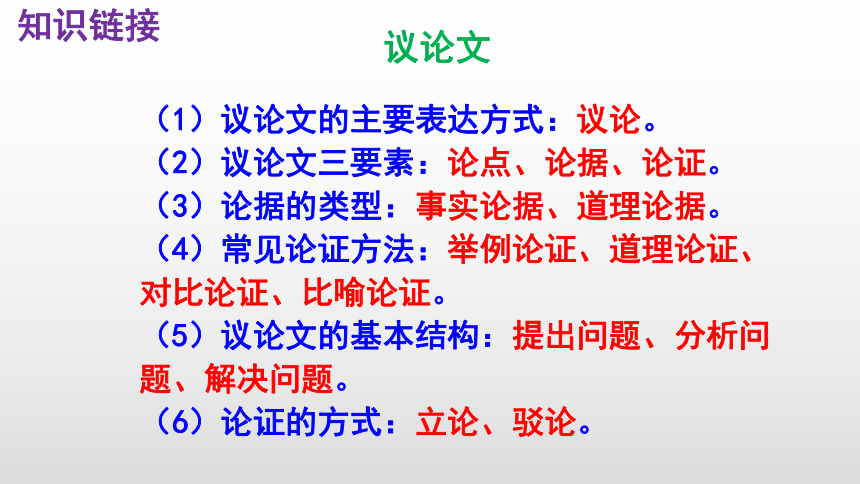 知识链接

议论文

（1）议论文的主要表达方式：议论。
（2）议论文三要素：论点、论据、论证。
（3）论据的类型：事实论据、道理论据。
（4）常见论证方法：举例论证、道理论证、对比论证、比喻论证。
（5）议论文的基本结构：提出问题、分析问题、解决问题。
（6）论证的方式：立论、驳论。